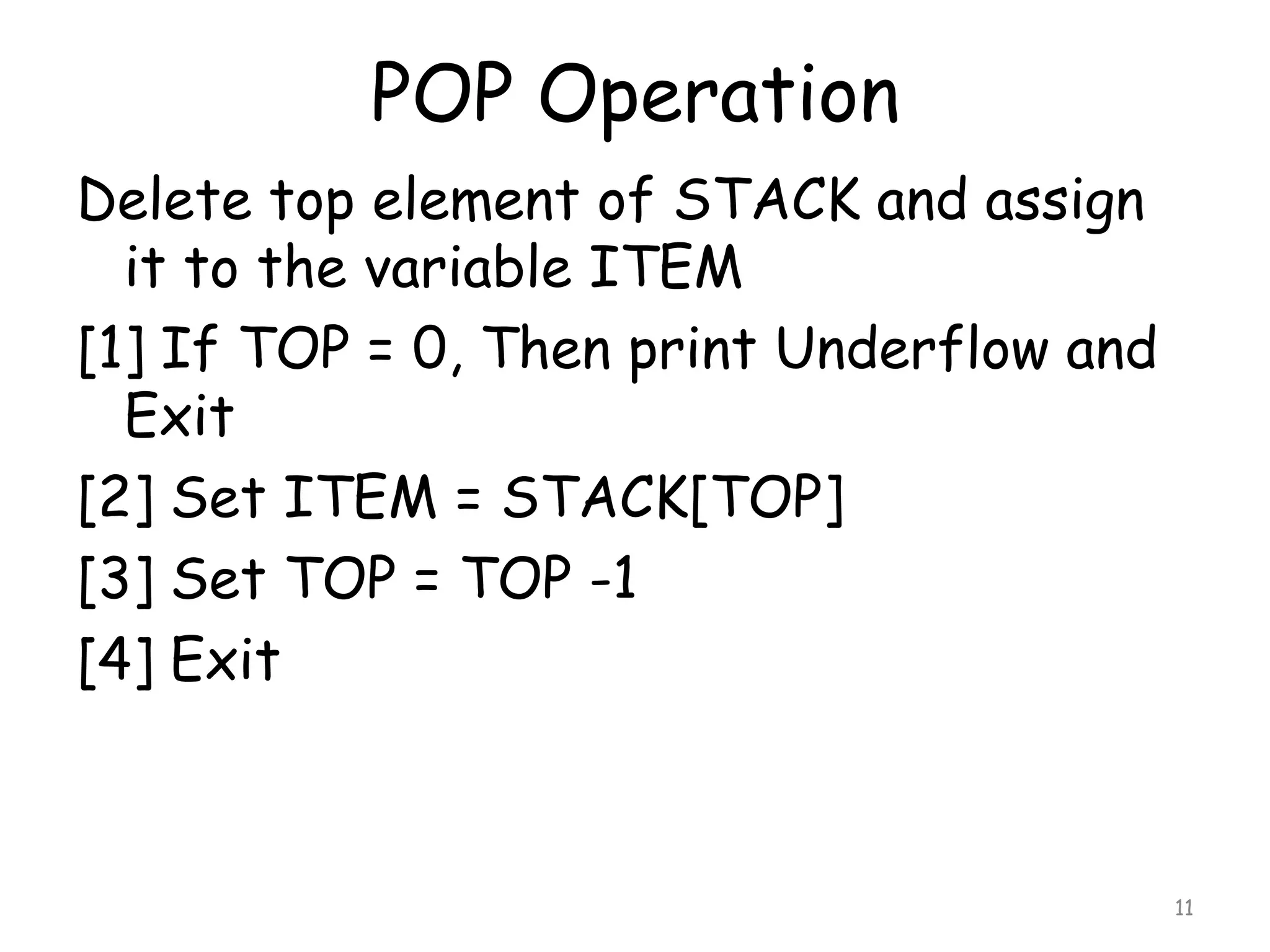 POP Operation

Delete top element of STACK and assign it to the variable ITEM

[1] If TOP = 0, Then print Underflow and Exit

[2] Set ITEM = STACK[TOP]

[3] Set TOP = TOP -1

[4] Exit

11